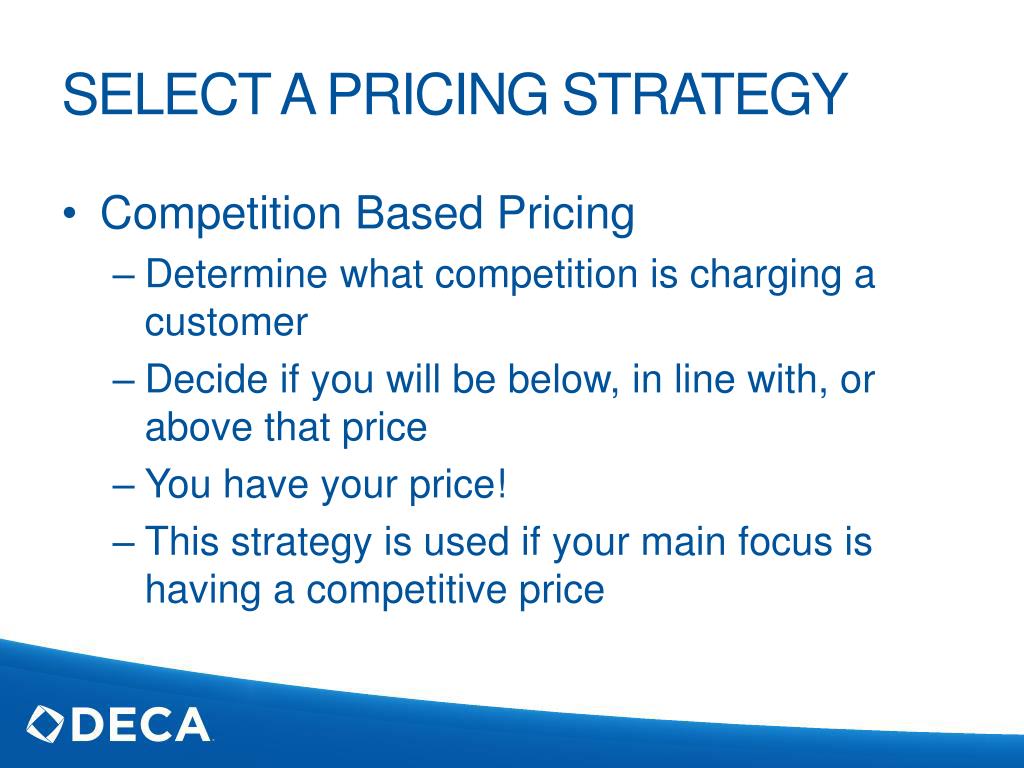 SELECT A PRICING STRATEGY

• Competition Based Pricing
– Determine what competition is charging a customer
– Decide if you will be below, in line with, or above that price
– You have your price!
– This strategy is used if your main focus is having a competitive price

DECA